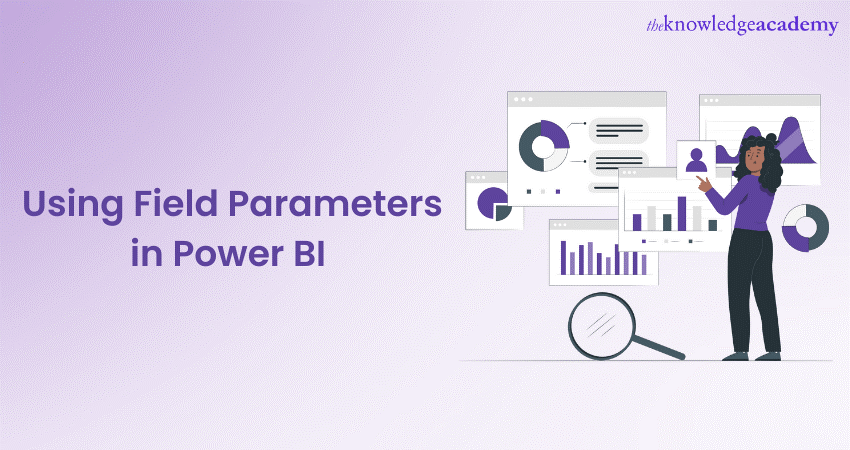 theknowledgeacademy

Using Field Parameters in Power BI